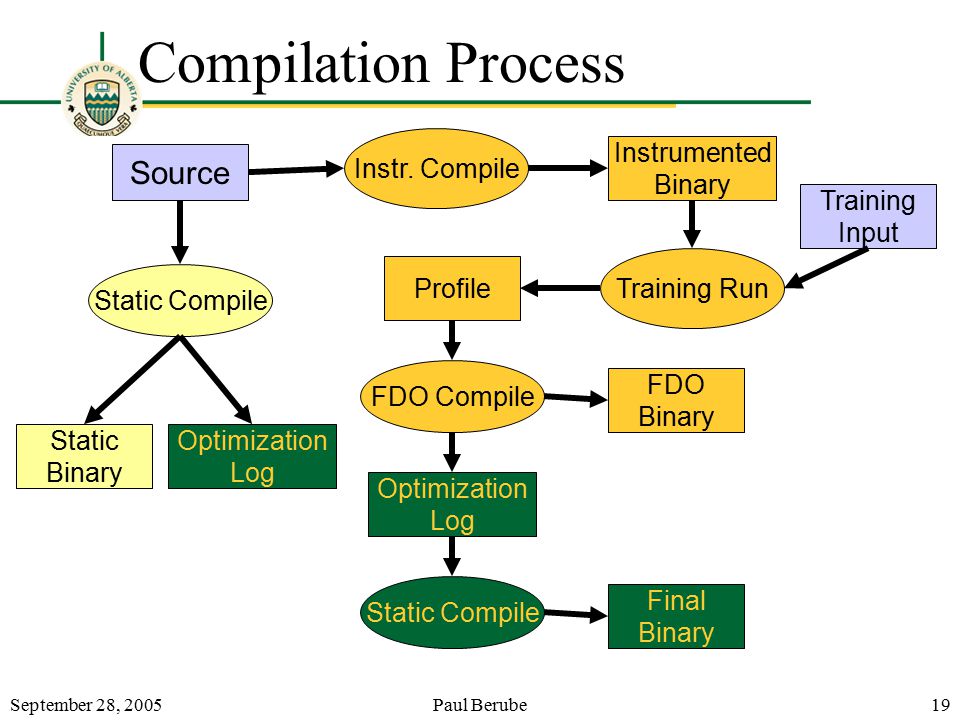 UNIVERSITY OF ALBERTA

Compilation Process

Source

Instr. Compile

Instrumented Binary

Training Input

Static Compile

Profile

Training Run

FDO Compile

FDO Binary

Static Binary

Optimization Log

Optimization Log

Static Compile

Final Binary

September 28, 2005

Paul Berube

19